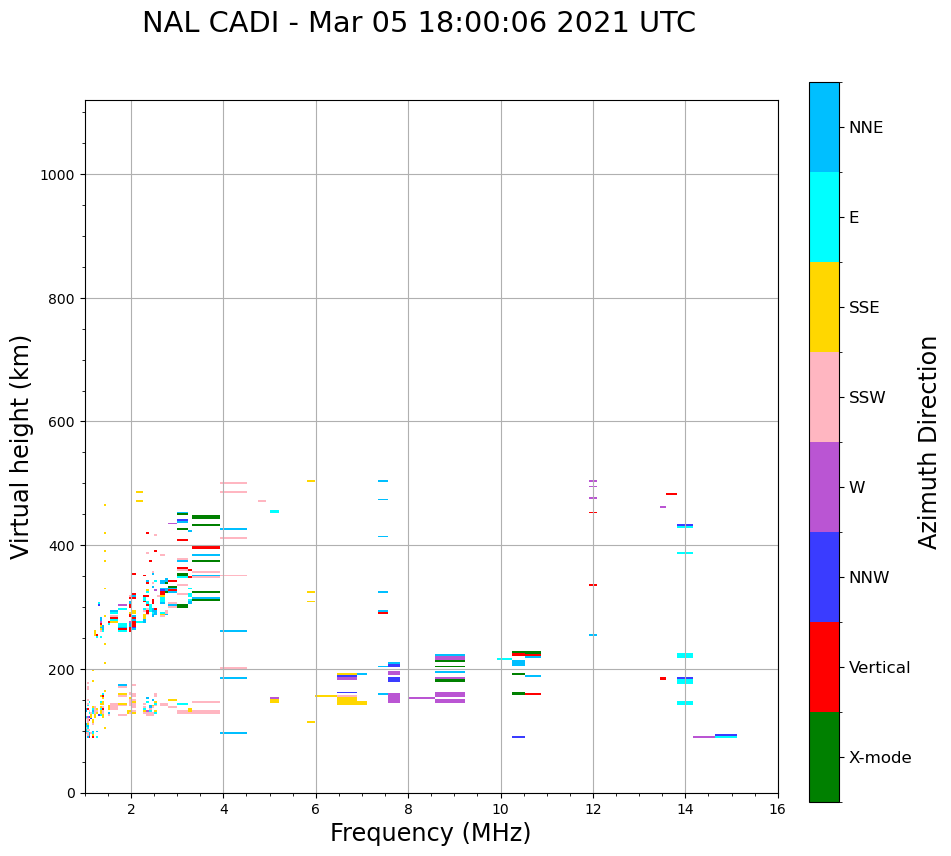 NAL CADI - Mar 05 18:00:06 2021 UTC

Virtual height (km)

1000
800
600
400
200
0

2
4
6
8
10
12
14
16

Frequency (MHz)

NNE
E
SSE
SSW
W
NNW
Vertical
X-mode

Azimuth Direction